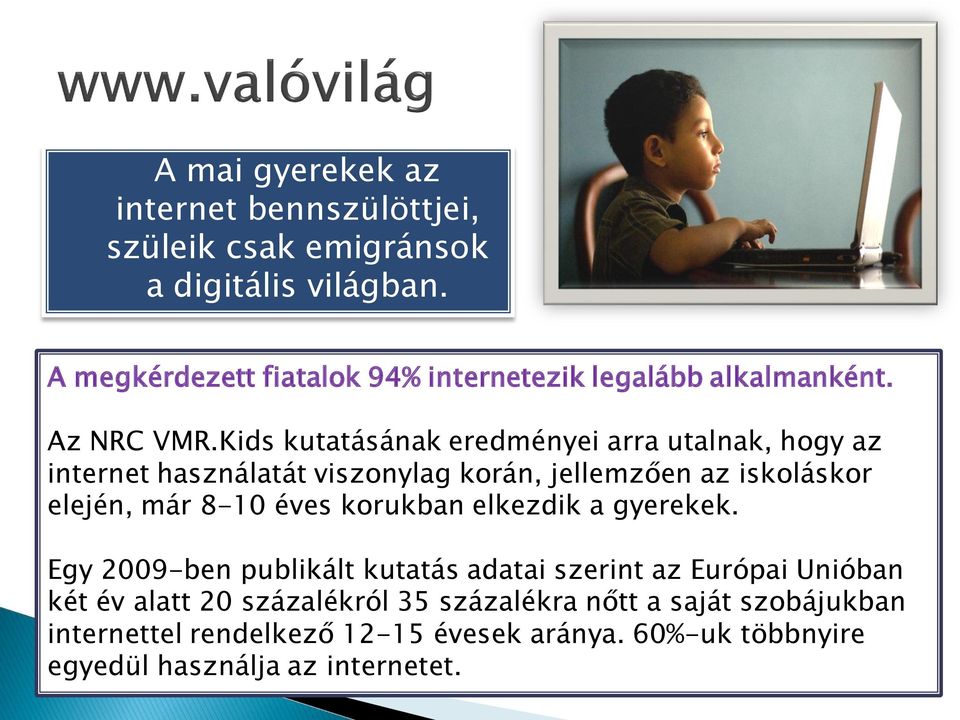 www.valóvilág

A mai gyerekek az internet bennszülöttjei, szüleik csak emigránsok a digitális világban.

A megkérdezett fiatalok 94% internetezik legalább alkalmanként.

Az NRC VMR.Kids kutatásának eredményei arra utalnak, hogy az internet használatát viszonylag korán, jellemzően az iskoláskor elején, már 8-10 éves korukban elkezdik a gyerekek.

Egy 2009-ben publikált kutatás adatai szerint az Európai Unióban két év alatt 20 százalékról 35 százalékra nőtt a saját szobájukban internettel rendelkező 12-15 évesek aránya. 60%-uk többnyire egyedül használja az internetet.